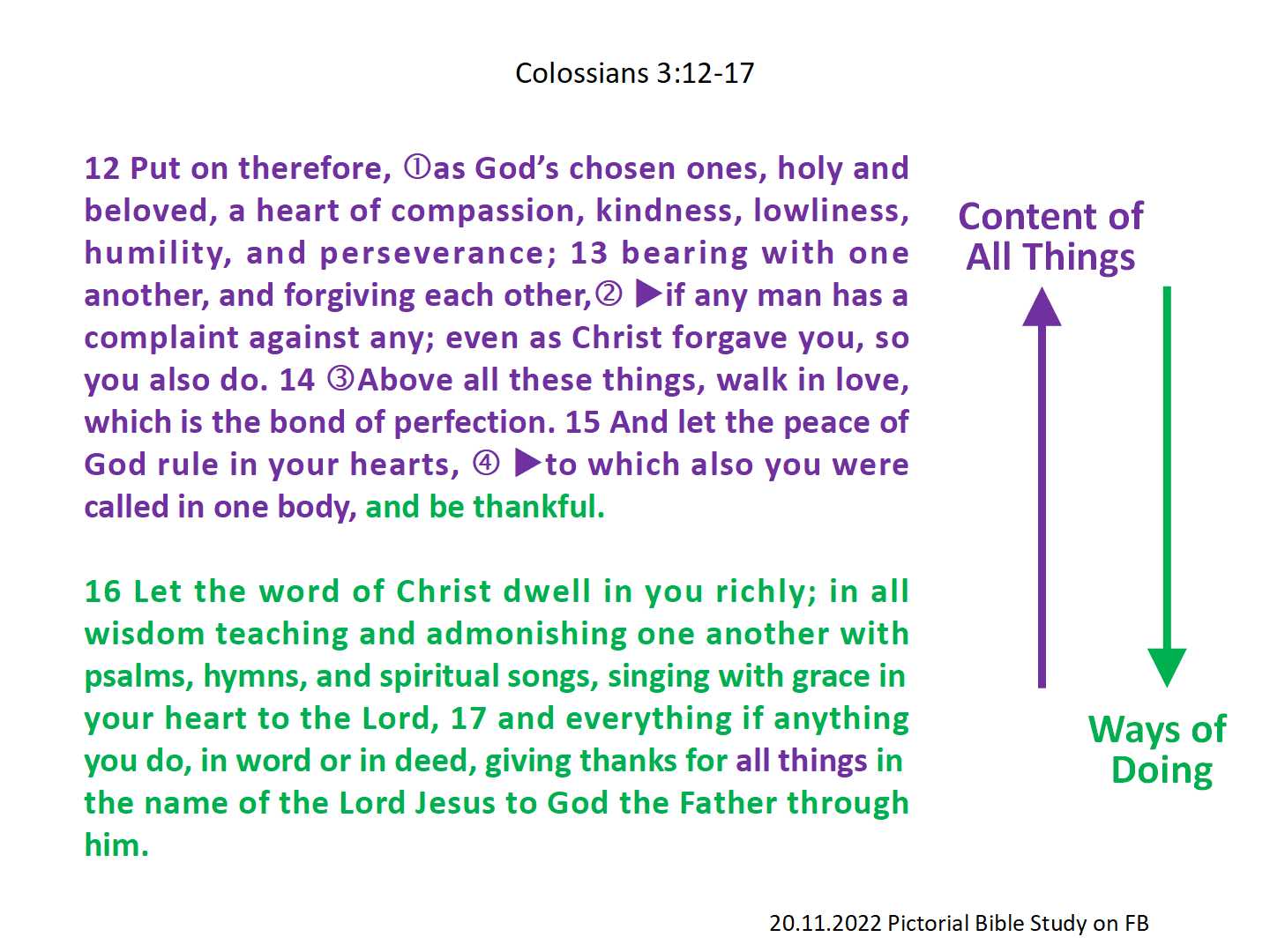 Colossians 3:12-17

12 Put on therefore, ①as God's chosen ones, holy and beloved, a heart of compassion, kindness, lowliness, humility, and perseverance; 13 bearing with one another, and forgiving each other,② ▶if any man has a complaint against any; even as Christ forgave you, so you also do. 14 ③Above all these things, walk in love, which is the bond of perfection. 15 And let the peace of God rule in your hearts, ④ ▶to which also you were called in one body, and be thankful.

16 Let the word of Christ dwell in you richly; in all wisdom teaching and admonishing one another with psalms, hymns, and spiritual songs, singing with grace in your heart to the Lord, 17 and everything if anything you do, in word or in deed, giving thanks for all things in the name of the Lord Jesus to God the Father through him.

Content of All Things

Ways of Doing

20.11.2022 Pictorial Bible Study on FB